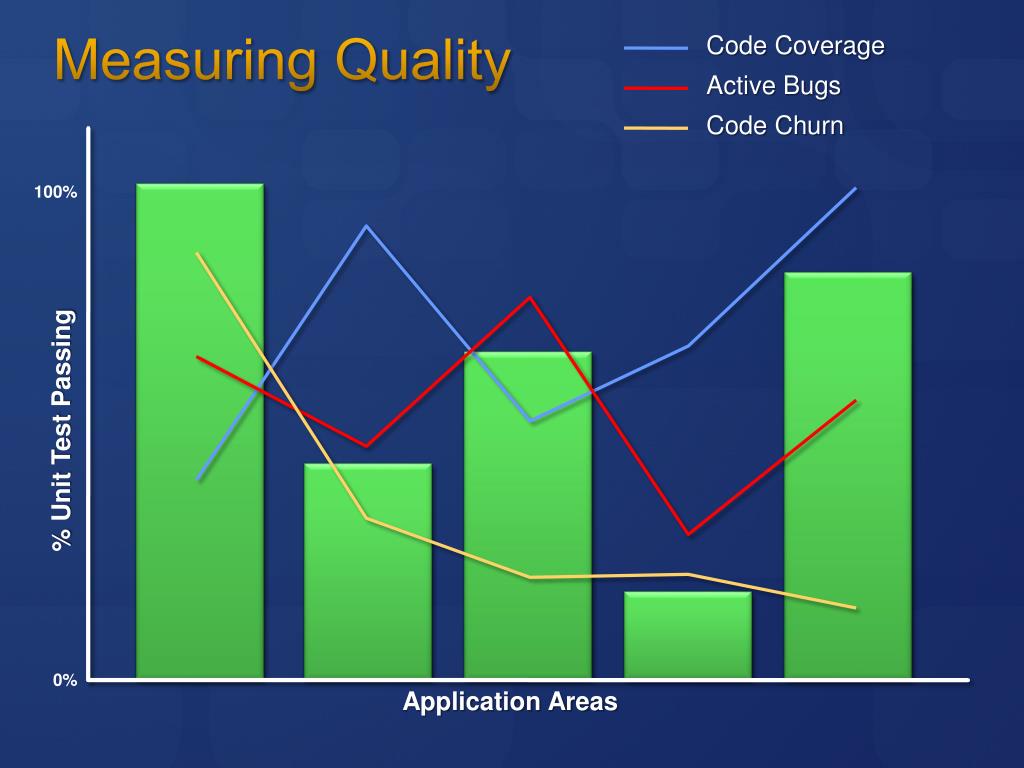 Measuring Quality

Code Coverage
Active Bugs
Code Churn

100%

% Unit Test Passing

0%

Application Areas